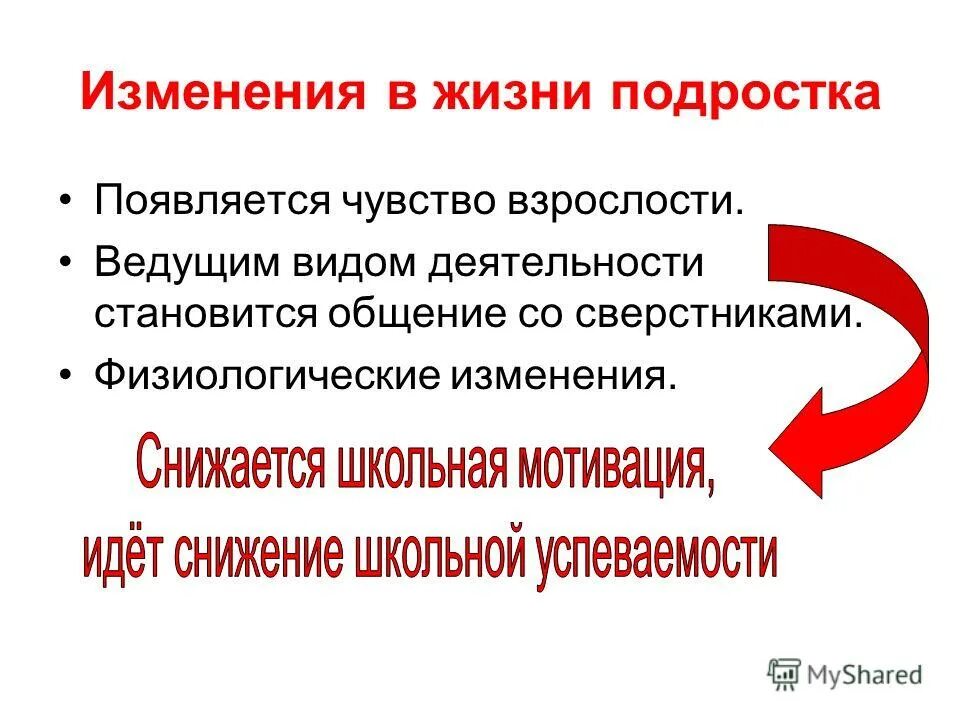 Изменения в жизни подростка

• Появляется чувство взрослости.
• Ведущим видом деятельности становится общение со сверстниками.
• Физиологические изменения.

Снижается школьная мотивация, идёт снижение школьной успеваемости

MyShared